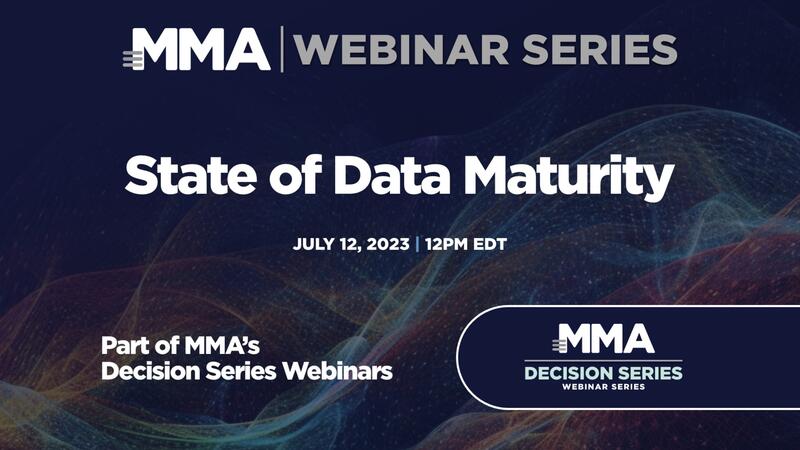 MMA | WEBINAR SERIES

State of Data Maturity

JULY 12, 2023 | 12PM EDT

Part of MMA's Decision Series Webinars

MMA
DECISION SERIES
WEBINAR SERIES